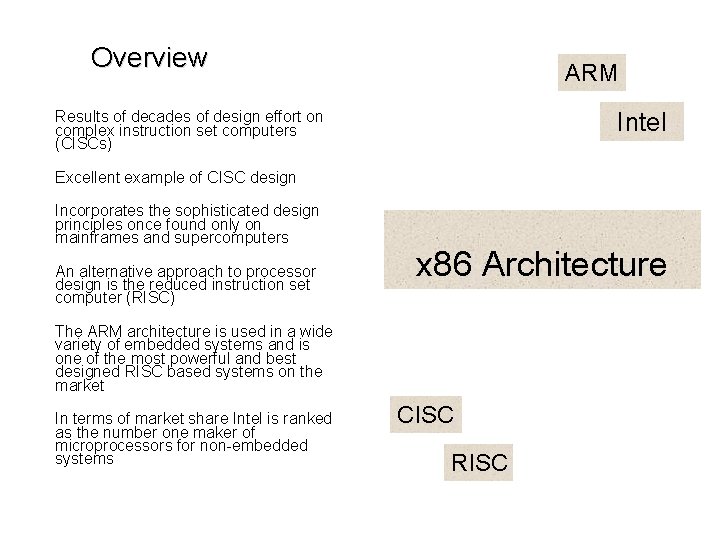 Overview

Results of decades of design effort on complex instruction set computers (CISCs)

Excellent example of CISC design

Incorporates the sophisticated design principles once found only on mainframes and supercomputers

An alternative approach to processor design is the reduced instruction set computer (RISC)

The ARM architecture is used in a wide variety of embedded systems and is one of the most powerful and best designed RISC based systems on the market

In terms of market share Intel is ranked as the number one maker of microprocessors for non-embedded systems

ARM

Intel

x86 Architecture

CISC

RISC